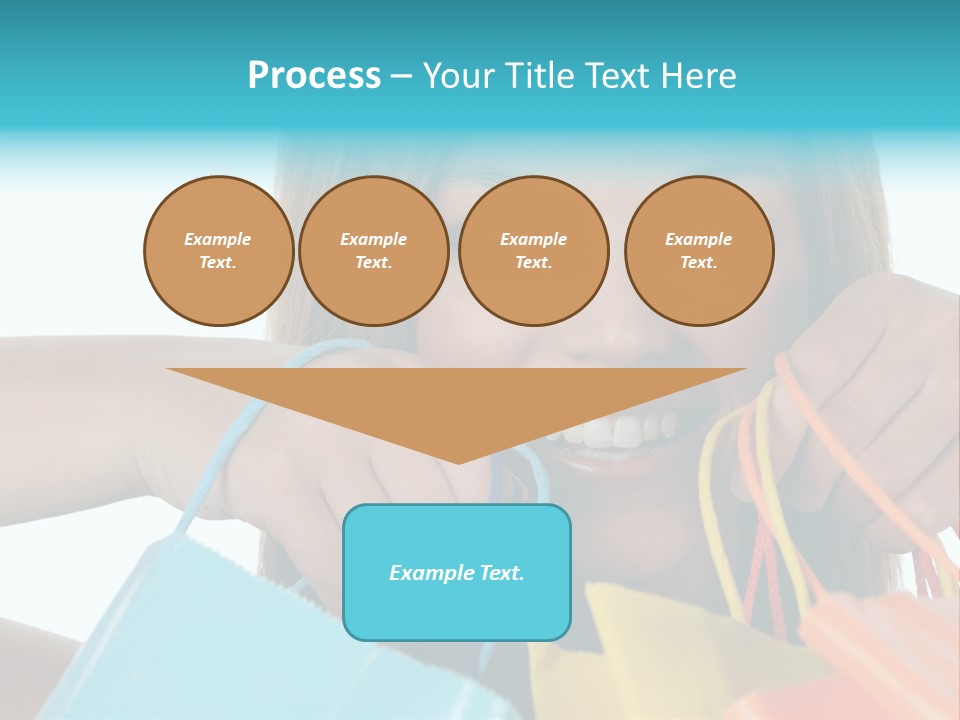 Process – Your Title Text Here

Example Text.

Example Text.

Example Text.

Example Text.

Example Text.